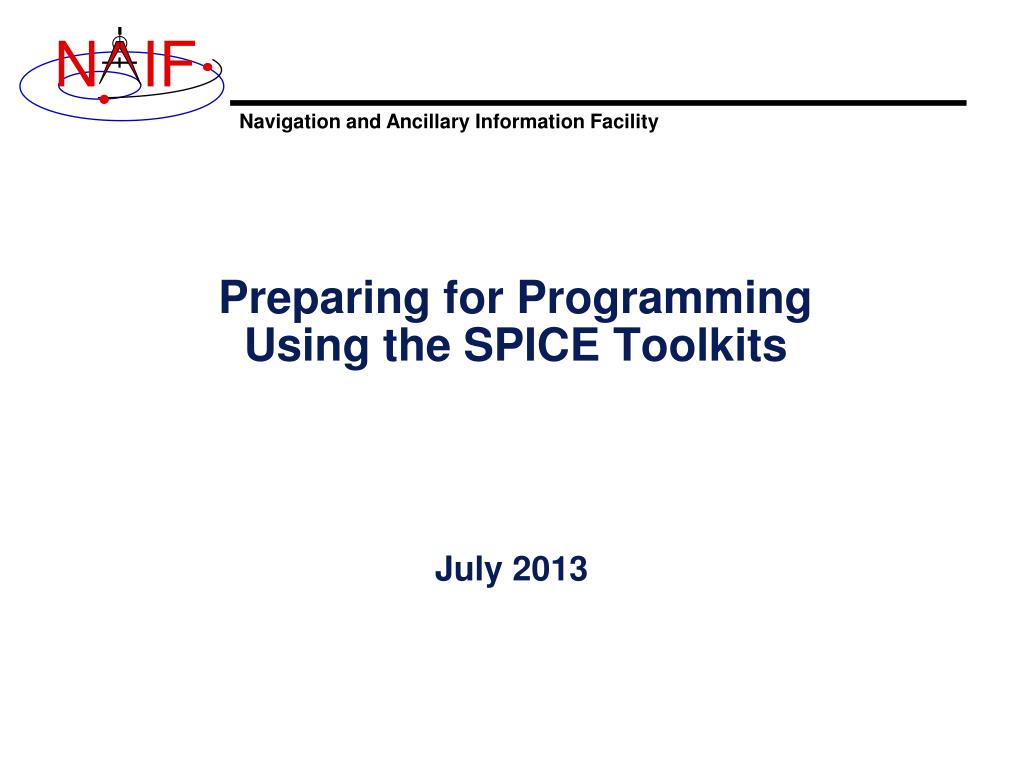 NAIF

Navigation and Ancillary Information Facility

Preparing for Programming Using the SPICE Toolkits

July 2013